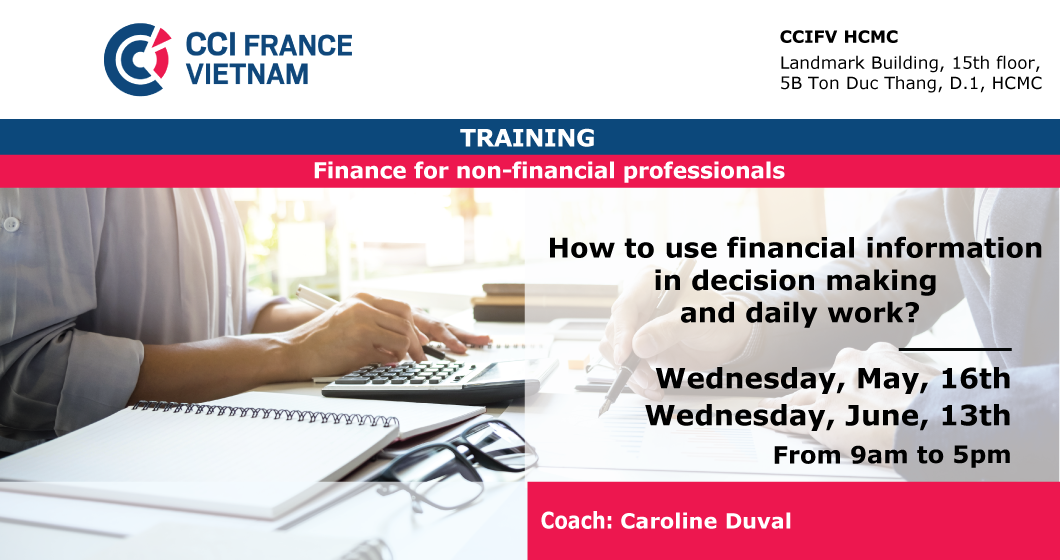 CCI FRANCE VIETNAM

CCIFV HCMC
Landmark Building, 15th floor, 5B Ton Duc Thang, D.1, HCMC

TRAINING

Finance for non-financial professionals

How to use financial information in decision making and daily work?

Wednesday, May, 16th
Wednesday, June, 13th
From 9am to 5pm

Coach: Caroline Duval